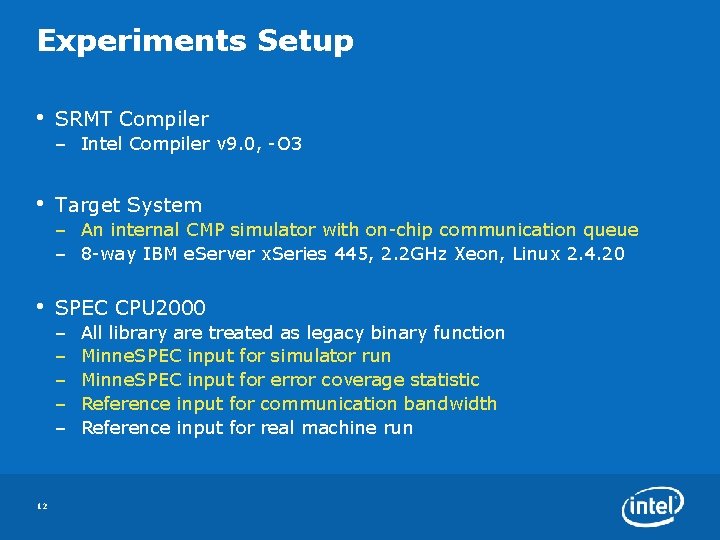 Experiments Setup

• SRMT Compiler
– Intel Compiler v9.0, -O3

• Target System
– An internal CMP simulator with on-chip communication queue
– 8-way IBM eServer xSeries 445, 2.2GHz Xeon, Linux 2.4.20

• SPEC CPU2000
– All library are treated as legacy binary function
– MinneSPEC input for simulator run
– MinneSPEC input for error coverage statistic
– Reference input for communication bandwidth
– Reference input for real machine run

12

intel